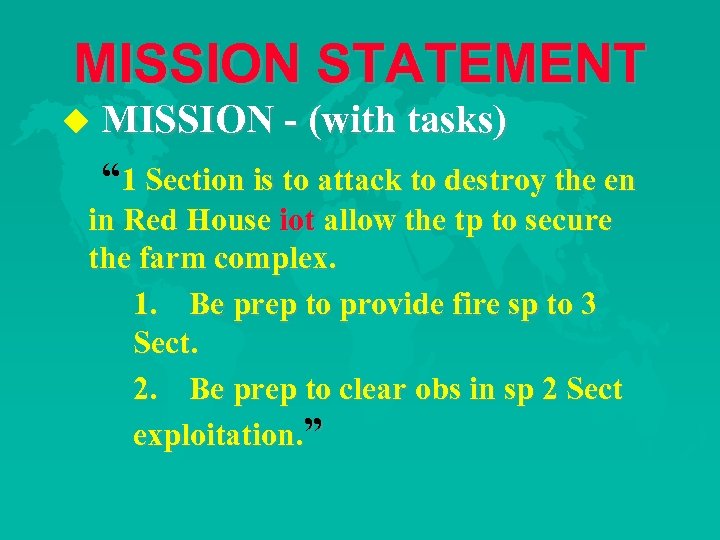 MISSION STATEMENT

MISSION - (with tasks)

“1 Section is to attack to destroy the en in Red House iot allow the tp to secure the farm complex.

1. Be prep to provide fire sp to 3 Sect.

2. Be prep to clear obs in sp 2 Sect exploitation.”